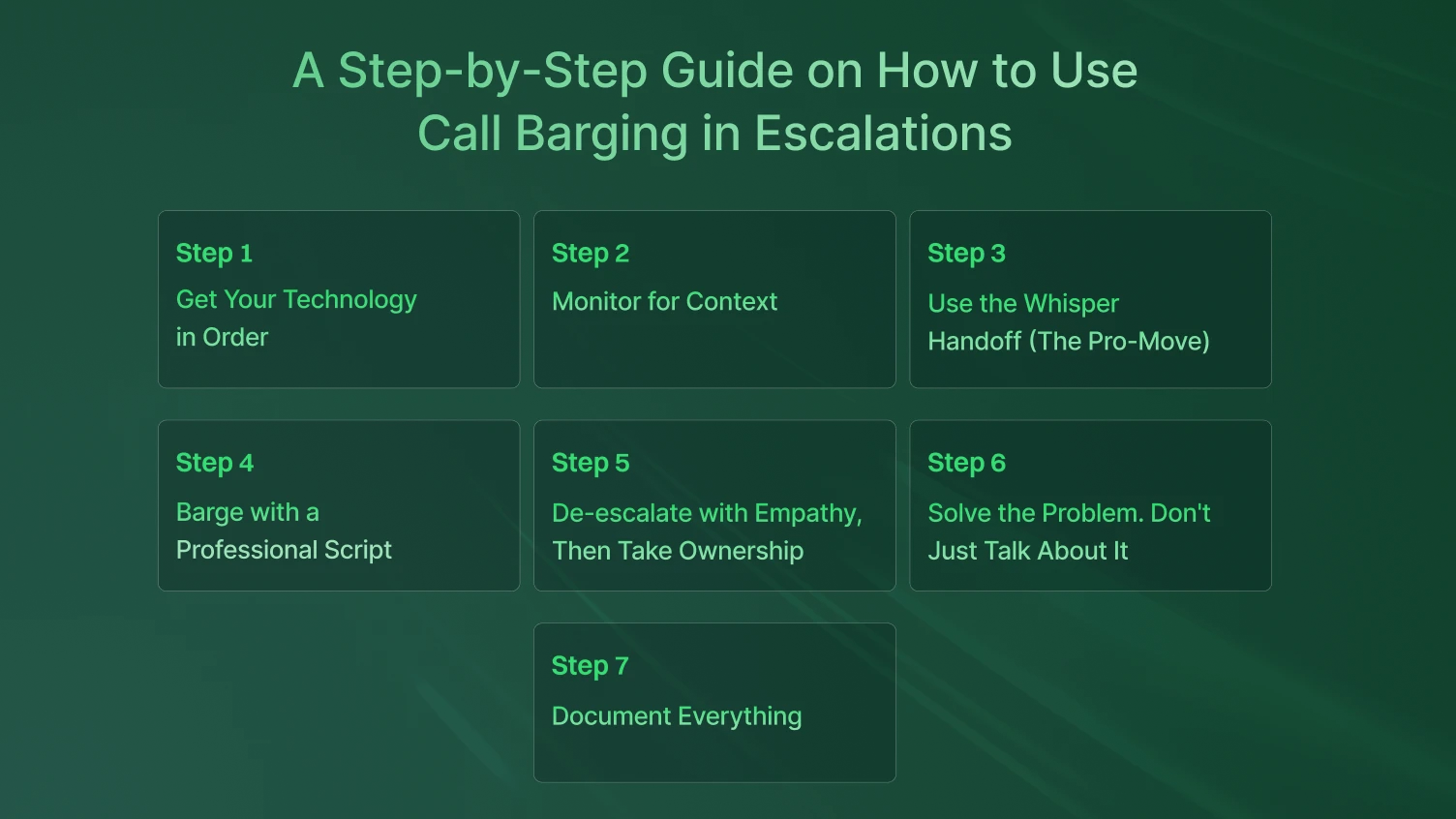 A Step-by-Step Guide on How to Use Call Barging in Escalations

Step 1
Get Your Technology in Order

Step 2
Monitor for Context

Step 3
Use the Whisper Handoff (The Pro-Move)

Step 4
Barge with a Professional Script

Step 5
De-escalate with Empathy, Then Take Ownership

Step 6
Solve the Problem. Don't Just Talk About It

Step 7
Document Everything